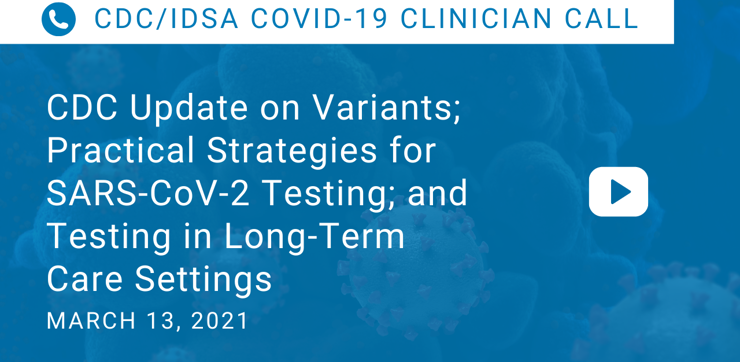 CDC/IDSA COVID-19 CLINICIAN CALL

CDC Update on Variants; Practical Strategies for SARS-CoV-2 Testing; and Testing in Long-Term Care Settings

MARCH 13, 2021